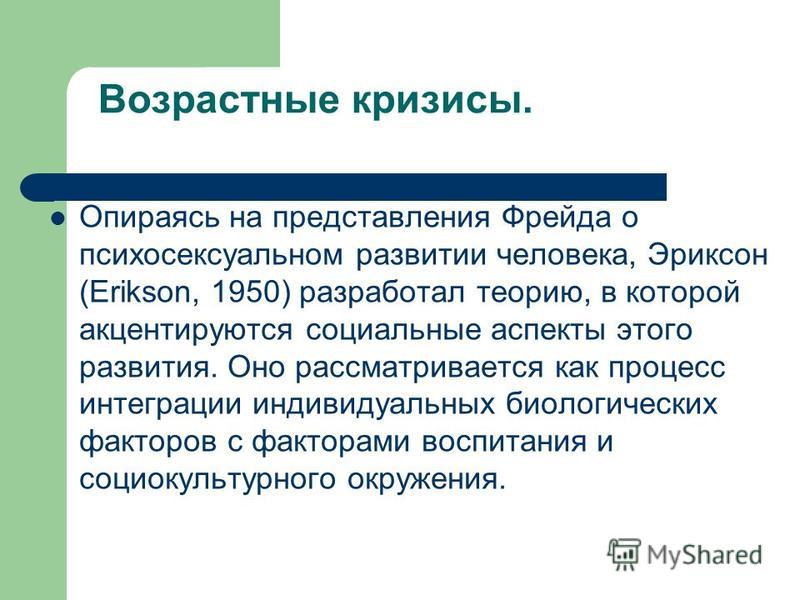 Возрастные кризисы.

Опираясь на представления Фрейда о психосексуальном развитии человека, Эриксон (Erikson, 1950) разработал теорию, в которой акцентируются социальные аспекты этого развития. Оно рассматривается как процесс интеграции индивидуальных биологических факторов с факторами воспитания и социокультурного окружения.

MyShared